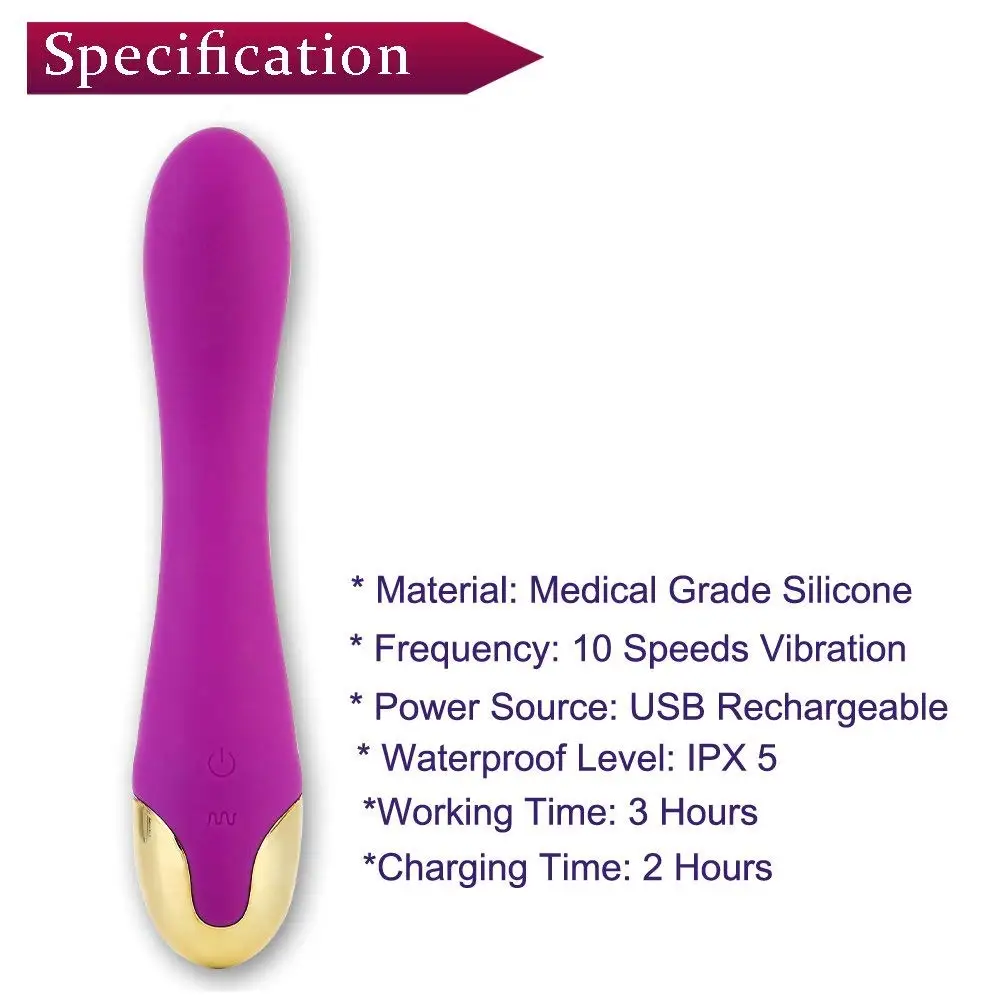 Specification

* Material: Medical Grade Silicone
* Frequency: 10 Speeds Vibration
* Power Source: USB Rechargeable
* Waterproof Level: IPX 5
*Working Time: 3 Hours
*Charging Time: 2 Hours